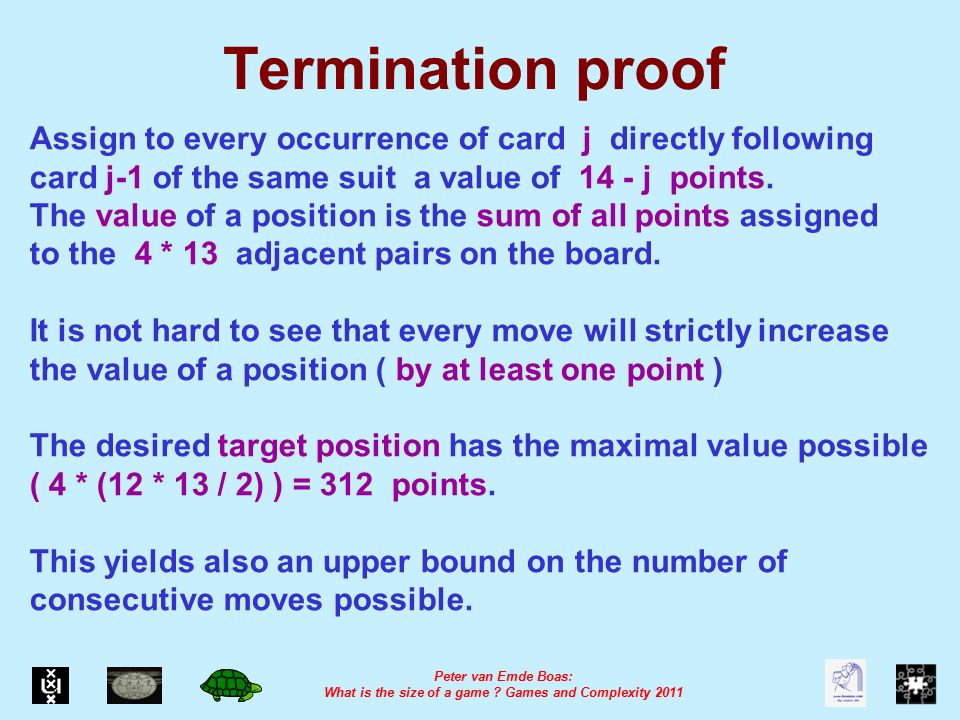 Termination proof

Assign to every occurrence of card j directly following card j-1 of the same suit a value of 14 - j points. The value of a position is the sum of all points assigned to the 4 * 13 adjacent pairs on the board.

It is not hard to see that every move will strictly increase the value of a position ( by at least one point )

The desired target position has the maximal value possible ( 4 * (12 * 13 / 2) ) = 312 points.

This yields also an upper bound on the number of consecutive moves possible.

Peter van Emde Boas:
What is the size of a game ? Games and Complexity 2011